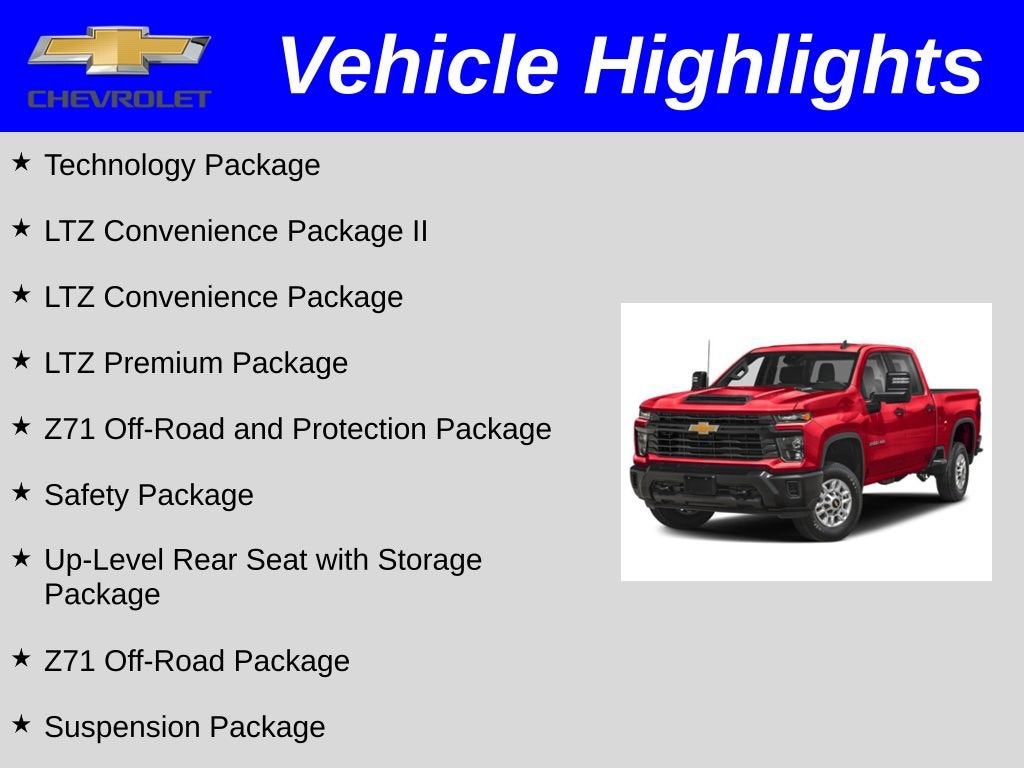 CHEVROLET

Vehicle Highlights

★ Technology Package

★ LTZ Convenience Package II

★ LTZ Convenience Package

★ LTZ Premium Package

★ Z71 Off-Road and Protection Package

★ Safety Package

★ Up-Level Rear Seat with Storage Package

★ Z71 Off-Road Package

★ Suspension Package